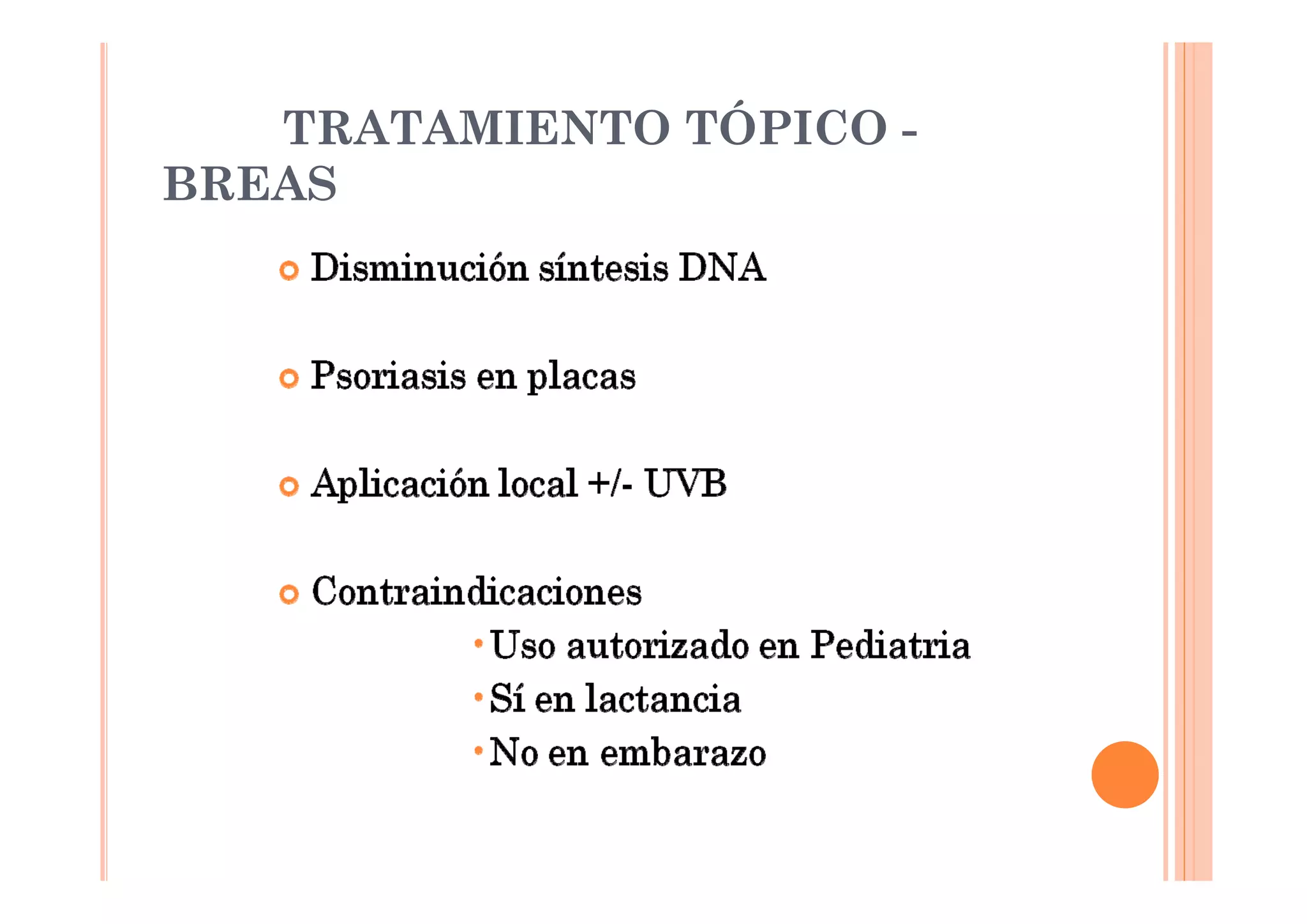 TRATAMIENTO TÓPICO - BREAS

Disminución síntesis DNA

Psoriasis en placas

Aplicación local +/- UVB

Contraindicaciones
• Uso autorizado en Pediatria
• Sí en lactancia
• No en embarazo